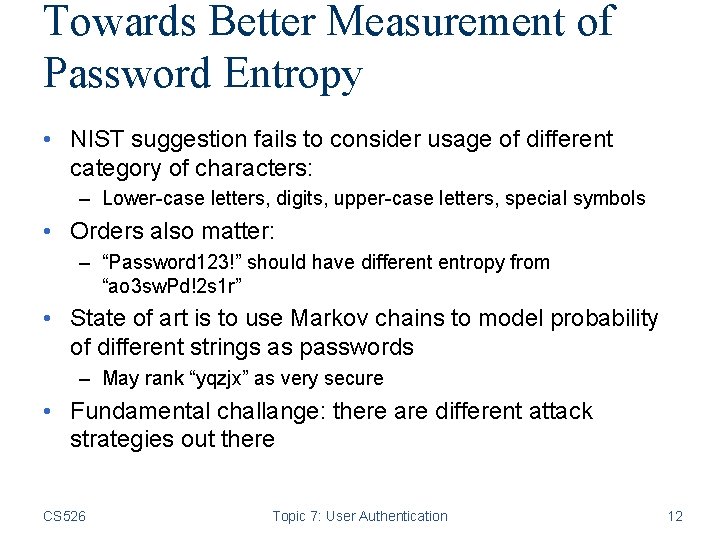 Towards Better Measurement of Password Entropy

• NIST suggestion fails to consider usage of different category of characters:
– Lower-case letters, digits, upper-case letters, special symbols
• Orders also matter:
– “Password123!” should have different entropy from “ao3swPd!2s1r”
• State of art is to use Markov chains to model probability of different strings as passwords
– May rank “yqzjx” as very secure
• Fundamental challange: there are different attack strategies out there

CS526 Topic 7: User Authentication 12